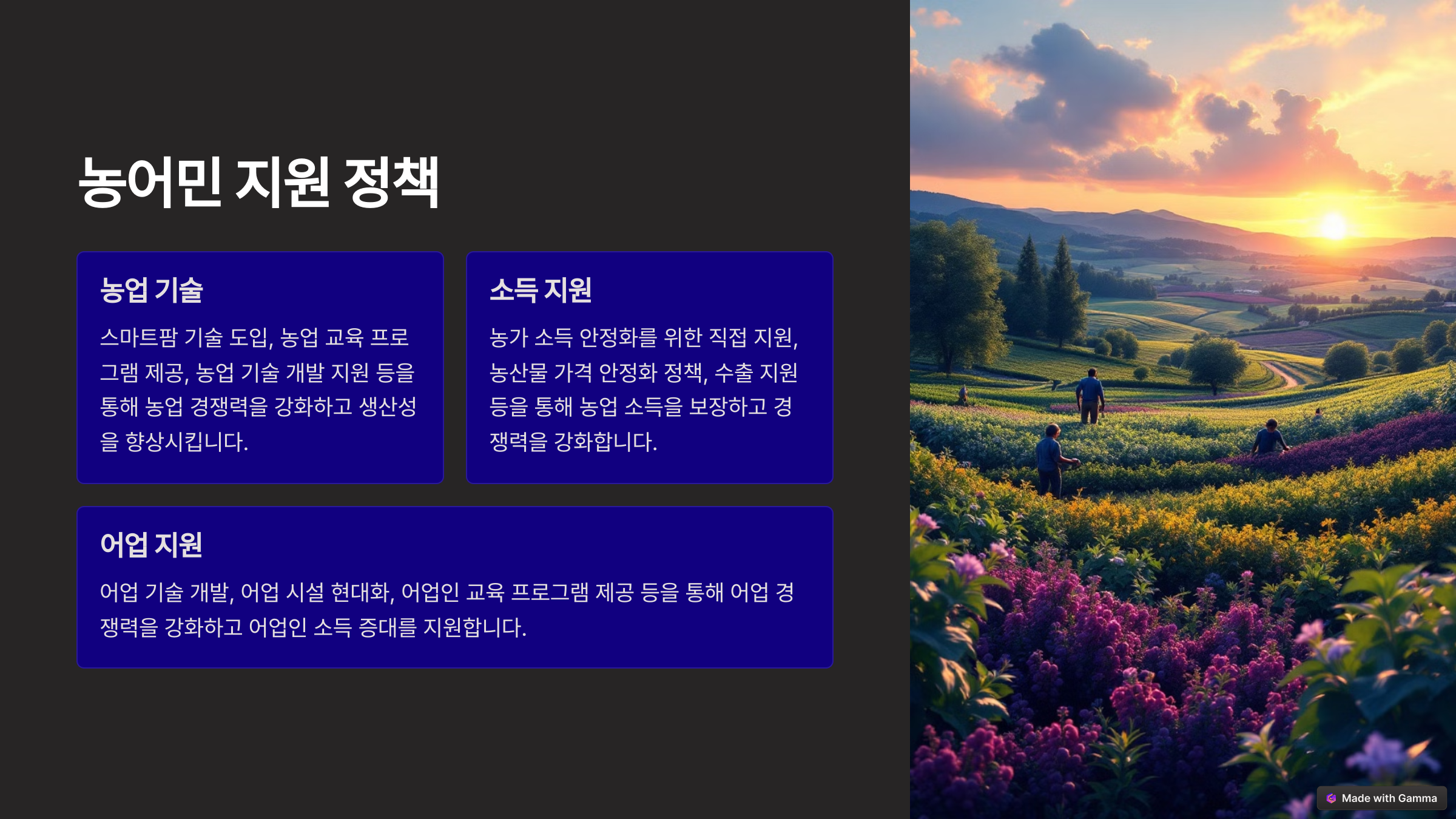 농어민 지원 정책

농업 기술

스마트팜 기술 도입, 농업 교육 프로그램 제공, 농업 기술 개발 지원 등을 통해 농업 경쟁력을 강화하고 생산성을 향상시킵니다.

소득 지원

농가 소득 안정화를 위한 직접 지원, 농산물 가격 안정화 정책, 수출 지원 등을 통해 농업 소득을 보장하고 경쟁력을 강화합니다.

어업 지원

어업 기술 개발, 어업 시설 현대화, 어업인 교육 프로그램 제공 등을 통해 어업 경쟁력을 강화하고 어업인 소득 증대를 지원합니다.

Made with Gamma